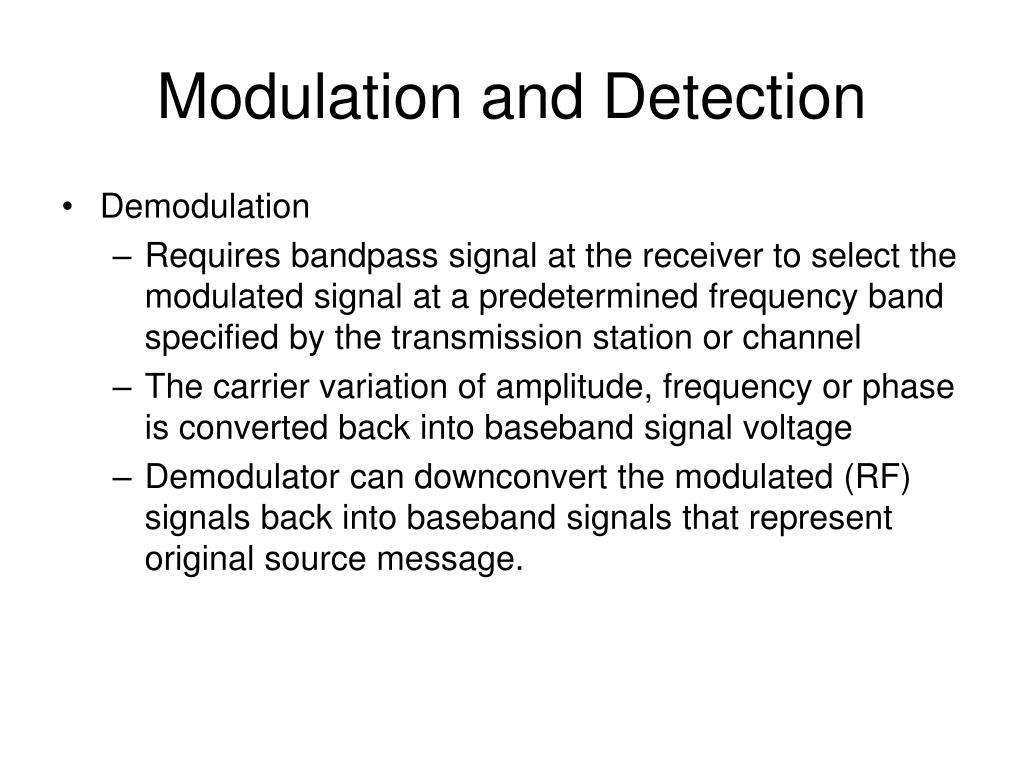 Modulation and Detection

• Demodulation
– Requires bandpass signal at the receiver to select the modulated signal at a predetermined frequency band specified by the transmission station or channel
– The carrier variation of amplitude, frequency or phase is converted back into baseband signal voltage
– Demodulator can downconvert the modulated (RF) signals back into baseband signals that represent original source message.